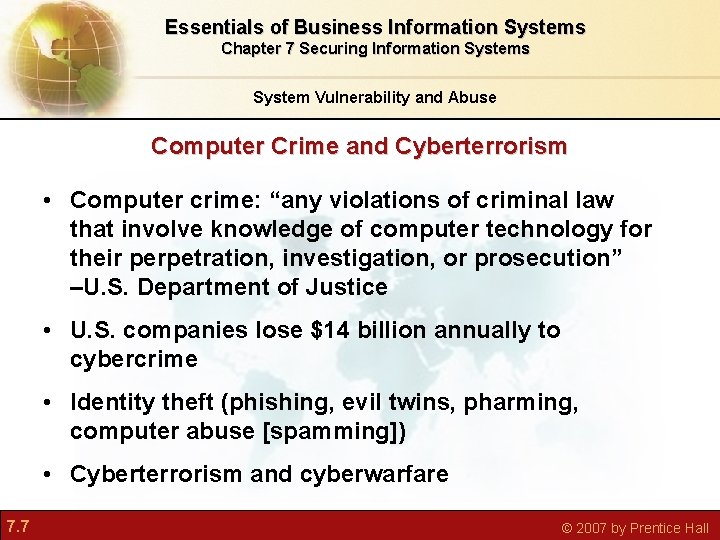 Essentials of Business Information Systems
Chapter 7 Securing Information Systems

System Vulnerability and Abuse

Computer Crime and Cyberterrorism

• Computer crime: “any violations of criminal law that involve knowledge of computer technology for their perpetration, investigation, or prosecution” –U.S. Department of Justice

• U.S. companies lose \$14 billion annually to cybercrime

• Identity theft (phishing, evil twins, pharming, computer abuse [spamming])

• Cyberterrorism and cyberwarfare

7.7

© 2007 by Prentice Hall